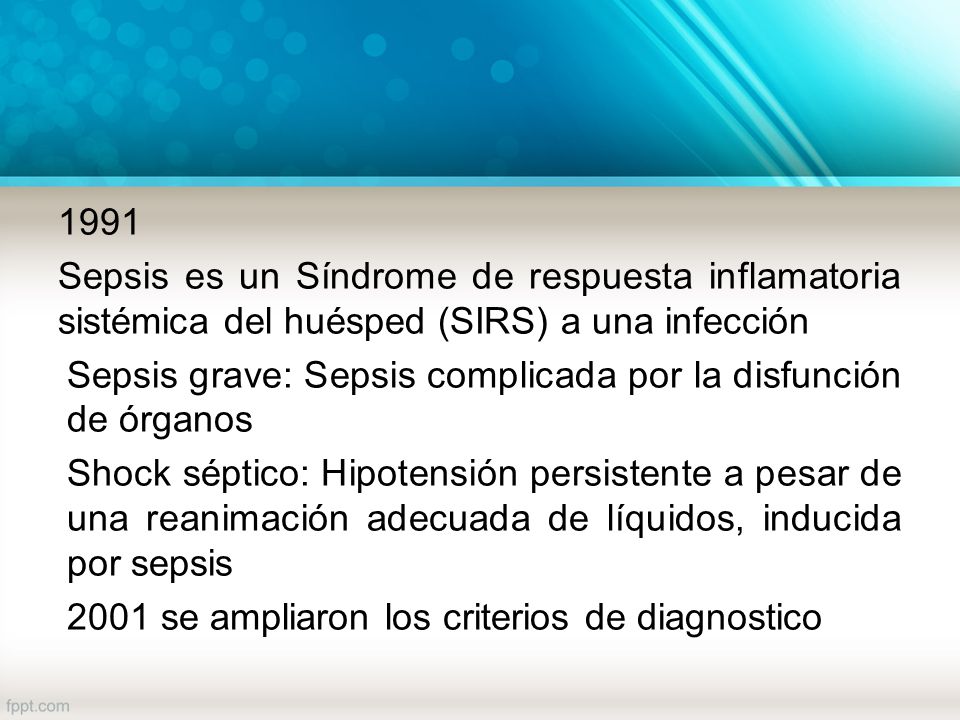 1991

Sepsis es un Síndrome de respuesta inflamatoria sistémica del huésped (SIRS) a una infección

Sepsis grave: Sepsis complicada por la disfunción de órganos

Shock séptico: Hipotensión persistente a pesar de una reanimación adecuada de líquidos, inducida por sepsis

2001 se ampliaron los criterios de diagnostico

fppt.com